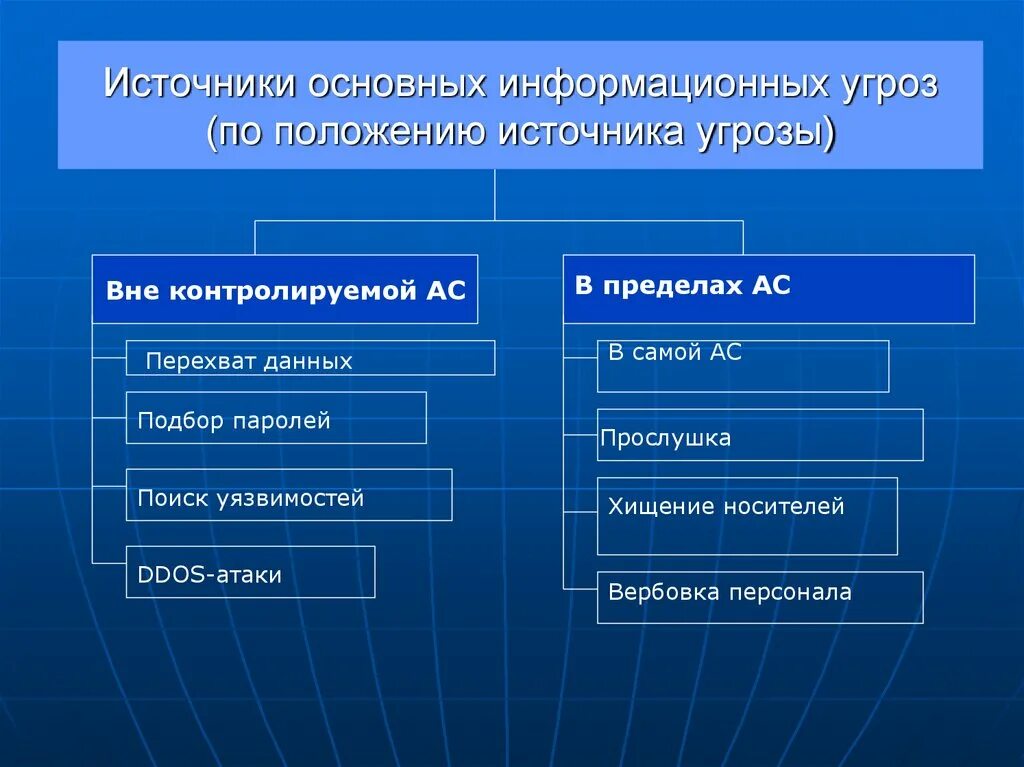 Источники основных информационных угроз (по положению источника угрозы)

Вне контролируемой АС

Перехват данных

Подбор паролей

Поиск уязвимостей

DDOS-атаки

В пределах АС

В самой АС

Прослушка

Хищение носителей

Вербовка персонала